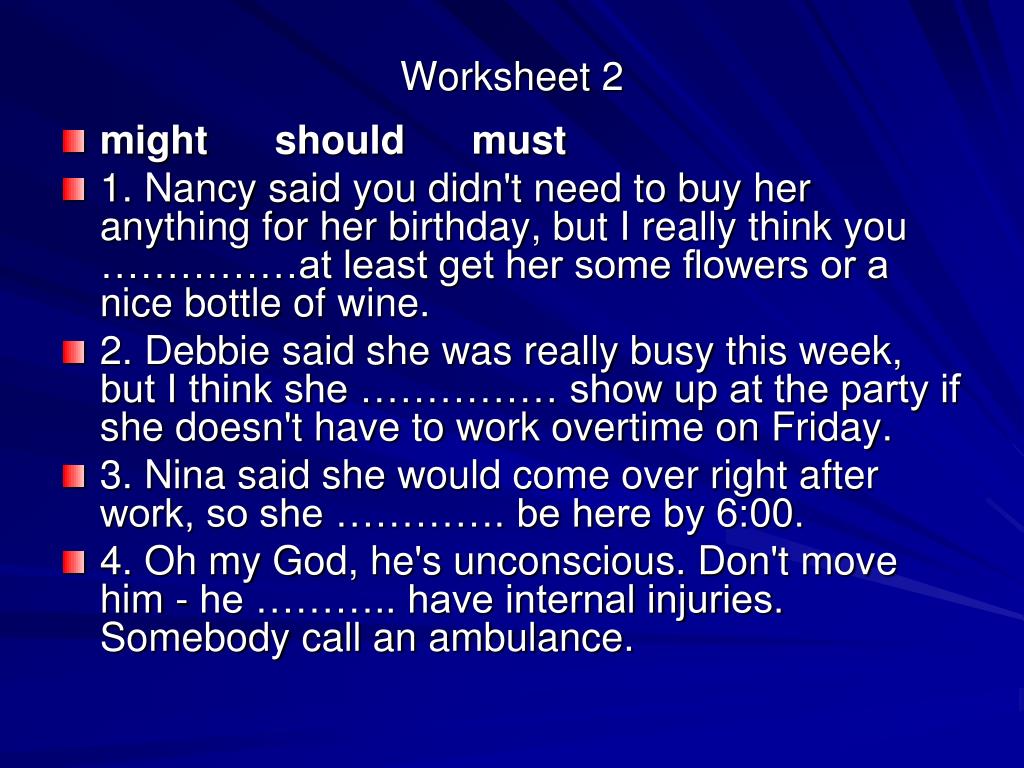 Worksheet 2

might should must

1. Nancy said you didn't need to buy her anything for her birthday, but I really think you ……………at least get her some flowers or a nice bottle of wine.

2. Debbie said she was really busy this week, but I think she …………… show up at the party if she doesn't have to work overtime on Friday.

3. Nina said she would come over right after work, so she …………. be here by 6:00.

4. Oh my God, he's unconscious. Don't move him - he ……….. have internal injuries. Somebody call an ambulance.